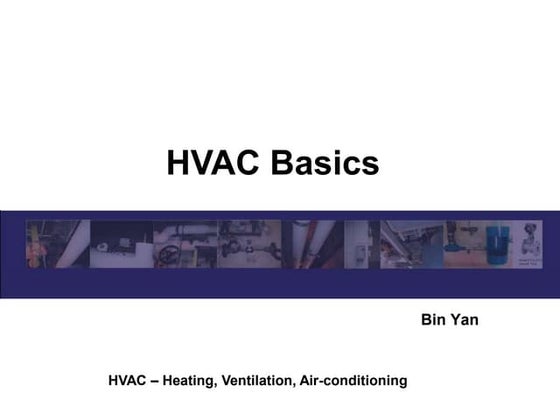 HVAC Basics

Bin Yan

HVAC – Heating, Ventilation, Air-conditioning